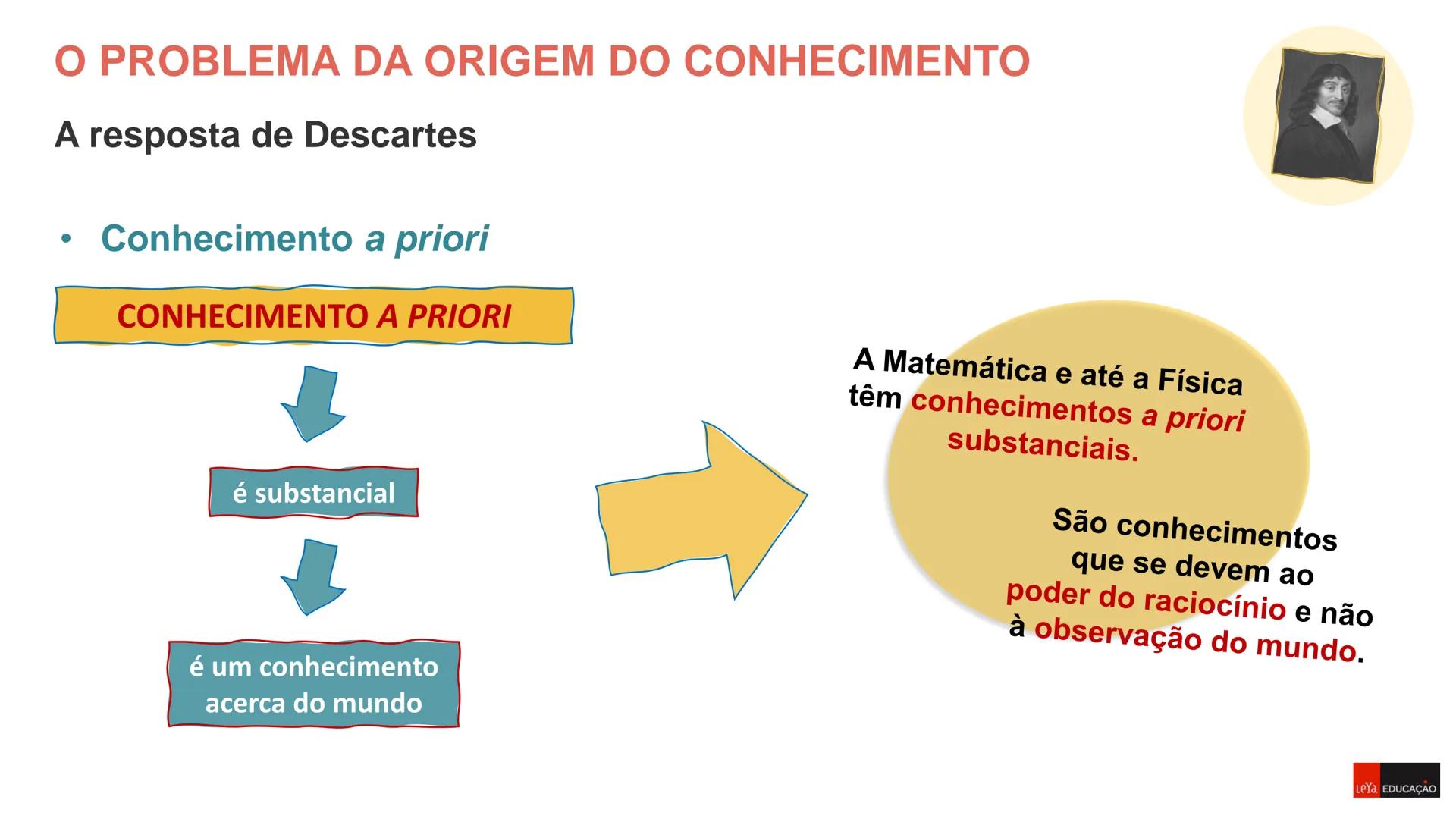 O PROBLEMA DA ORIGEM DO CONHECIMENTO

A resposta de Descartes

• Conhecimento a priori

CONHECIMENTO A PRIORI

é substancial

é um conhecimento acerca do mundo

A Matemática e até a Física têm conhecimentos a priori substanciais.

São conhecimentos que se devem ao poder do raciocínio e não à observação do mundo.

LeYa EDUCAÇÃO